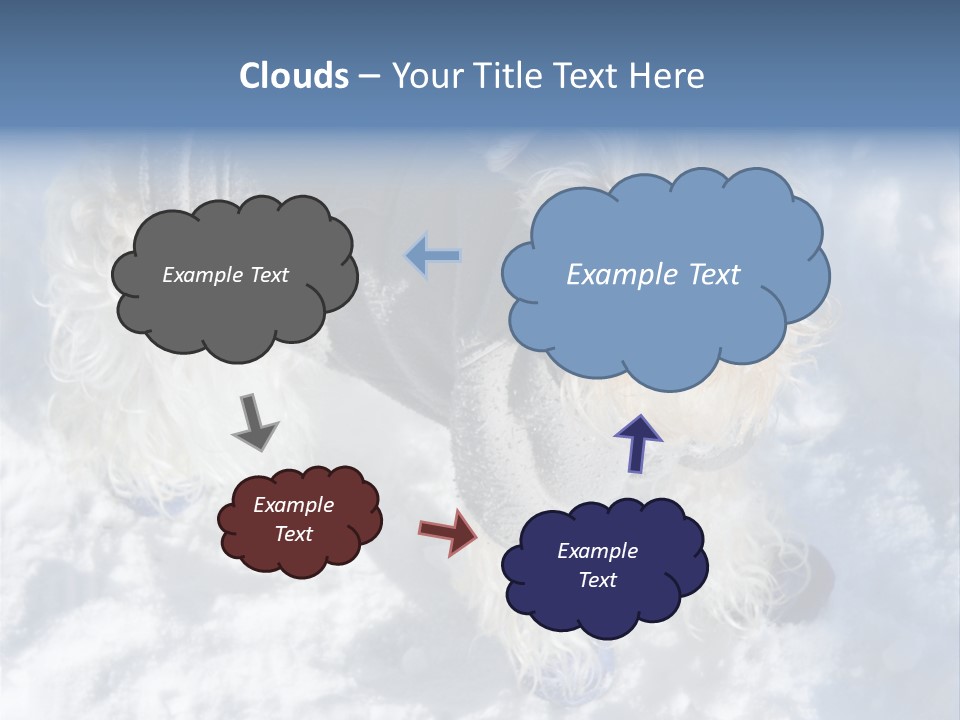 Clouds – Your Title Text Here

Example Text

Example Text

Example Text

Example Text